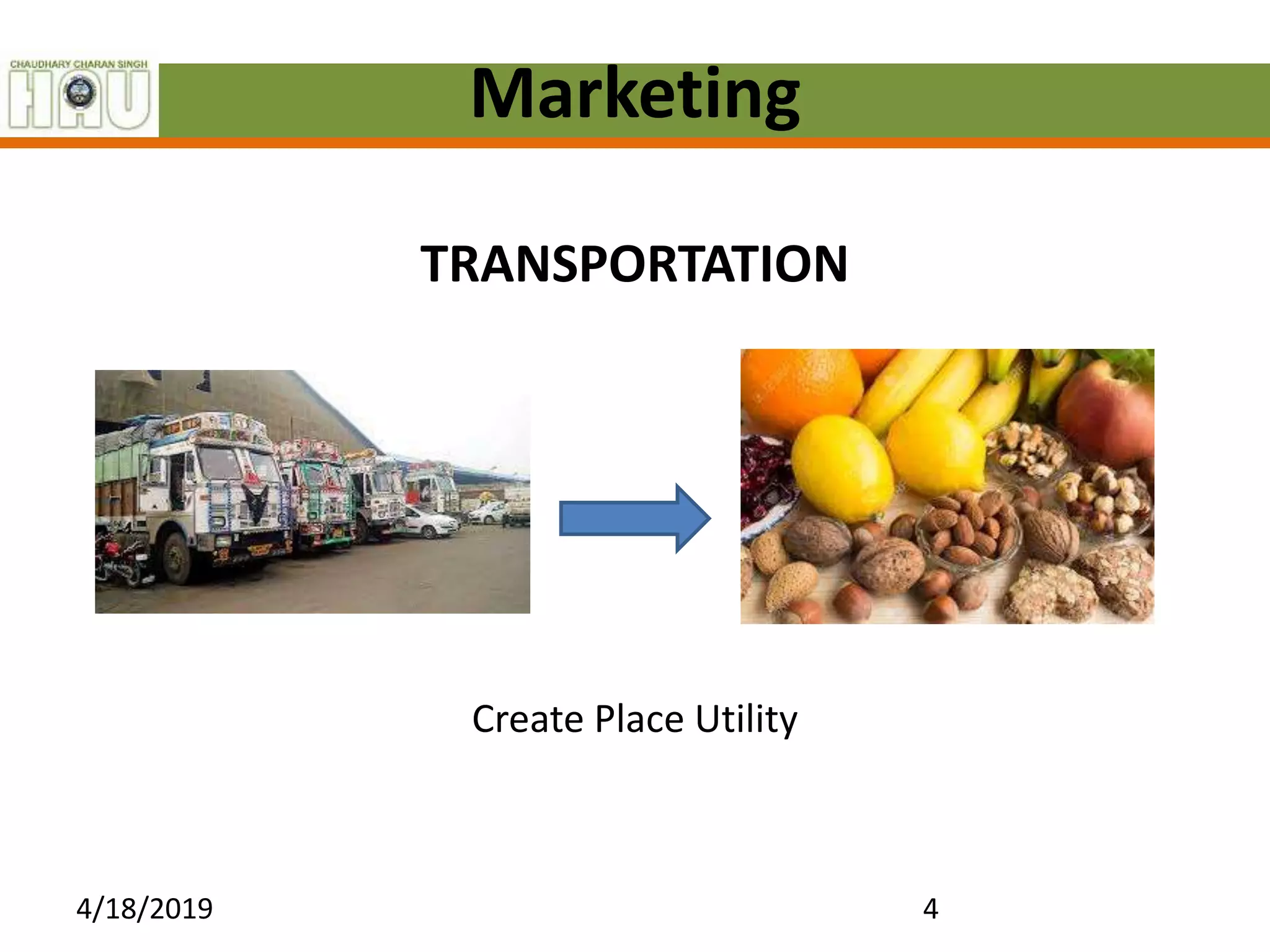 CHAUDHARY CHARAN SINGH
HAU

Marketing

TRANSPORTATION

Create Place Utility

4/18/2019

4